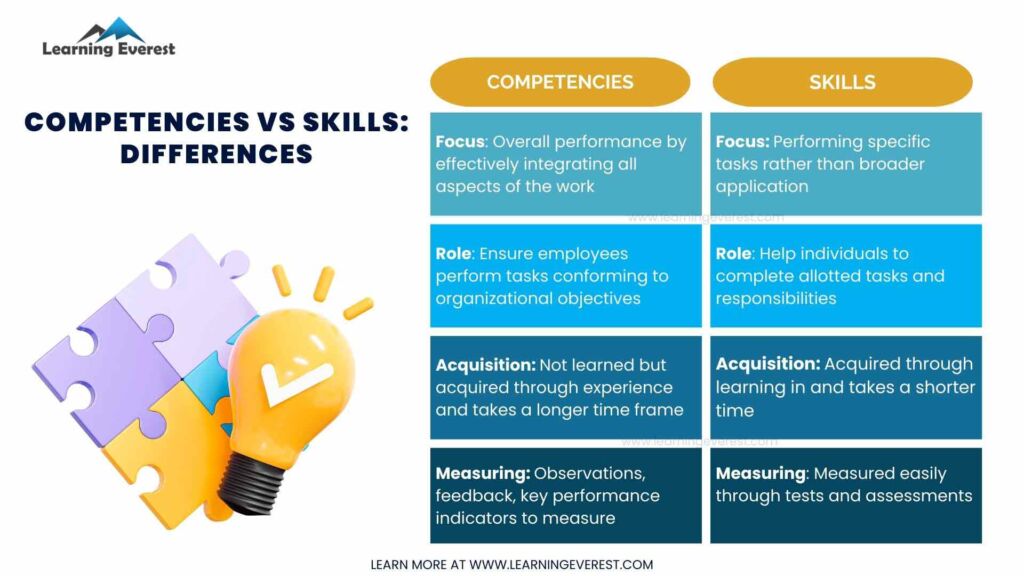 Learning Everest

COMPETENCIES VS SKILLS: DIFFERENCES

| COMPETENCIES | SKILLS |
|---|---|
| Focus: Overall performance by effectively integrating all aspects of the work | Focus: Performing specific tasks rather than broader application |
| Role: Ensure employees perform tasks conforming to organizational objectives | Role: Help individuals to complete allotted tasks and responsibilities |
| Acquisition: Not learned but acquired through experience and takes a longer time frame | Acquisition: Acquired through learning in and takes a shorter time |
| Measuring: Observations, feedback, key performance indicators to measure | Measuring: Measured easily through tests and assessments |

www.learningeverest.com

www.learningeverest.com

LEARN MORE AT WWW.LEARNINGEVEREST.COM